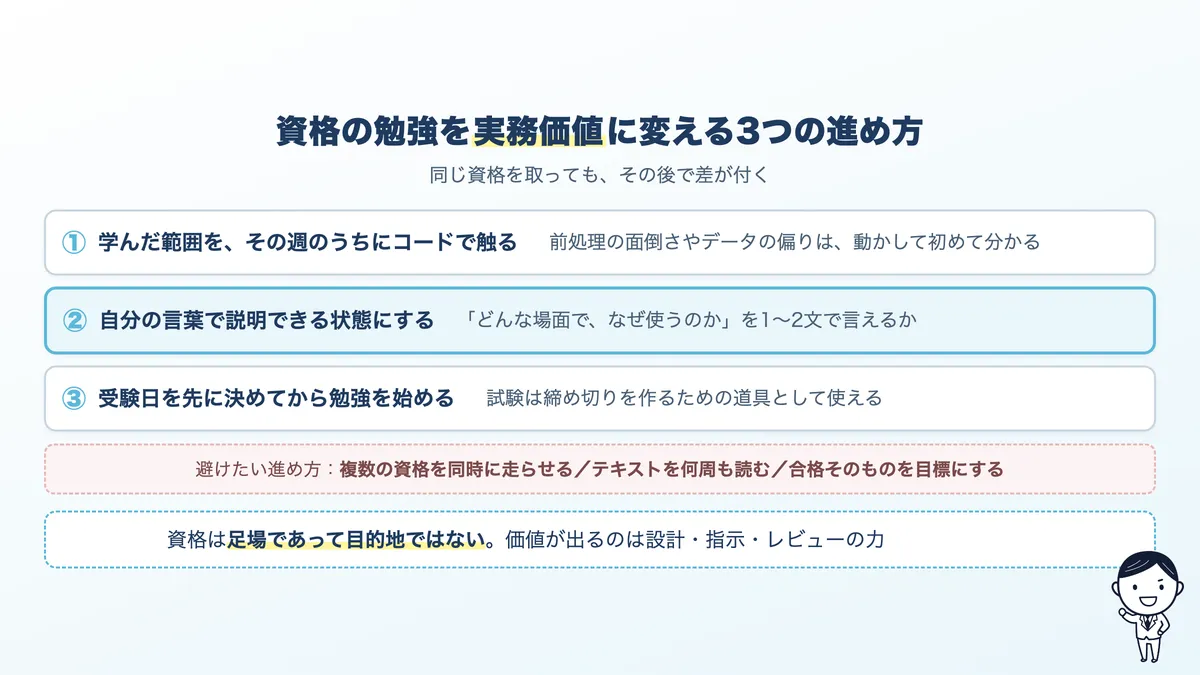 資格の勉強を実務価値に変える3つの進め方

同じ資格を取っても、その後で差が付く

① 学んだ範囲を、その週のうちにコードで触る　前処理の面倒さやデータの偏りは、動かして初めて分かる

② 自分の言葉で説明できる状態にする　「どんな場面で、なぜ使うのか」を1〜2文で言えるか

③ 受験日を先に決めてから勉強を始める　試験は締め切りを作るための道具として使える

避けたい進め方：複数の資格を同時に走らせる／テキストを何周も読む／合格そのものを目標にする

資格は足場であって目的地ではない。価値が出るのは設計・指示・レビューの力